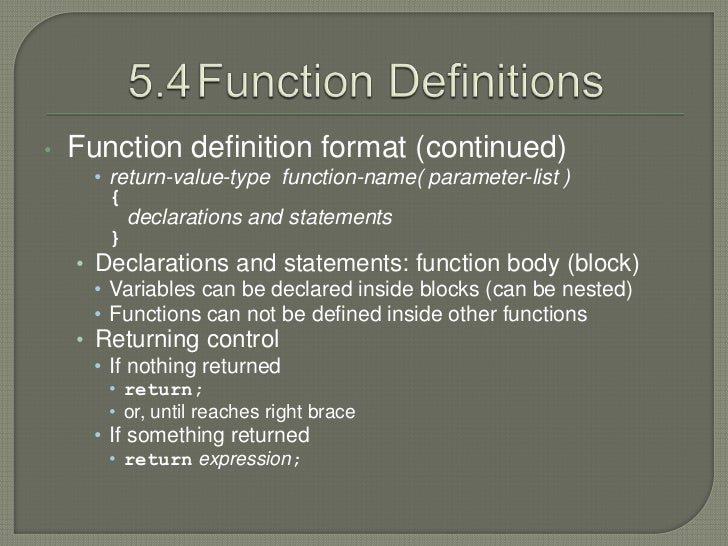 5.4 Function Definitions

• Function definition format (continued)
 • return-value-type function-name( parameter-list )
 {
 declarations and statements
 }
 • Declarations and statements: function body (block)
 • Variables can be declared inside blocks (can be nested)
 • Functions can not be defined inside other functions
 • Returning control
 • If nothing returned
 • return;
 • or, until reaches right brace
 • If something returned
 • return expression;